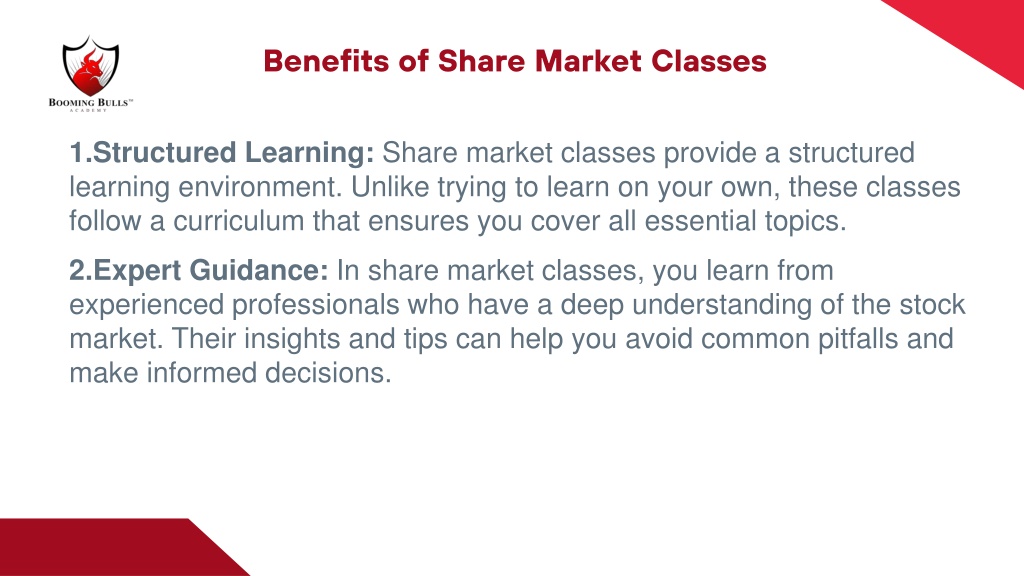 BOOMING BULLS™
ACADEMY

Benefits of Share Market Classes

1.Structured Learning: Share market classes provide a structured learning environment. Unlike trying to learn on your own, these classes follow a curriculum that ensures you cover all essential topics.

2.Expert Guidance: In share market classes, you learn from experienced professionals who have a deep understanding of the stock market. Their insights and tips can help you avoid common pitfalls and make informed decisions.